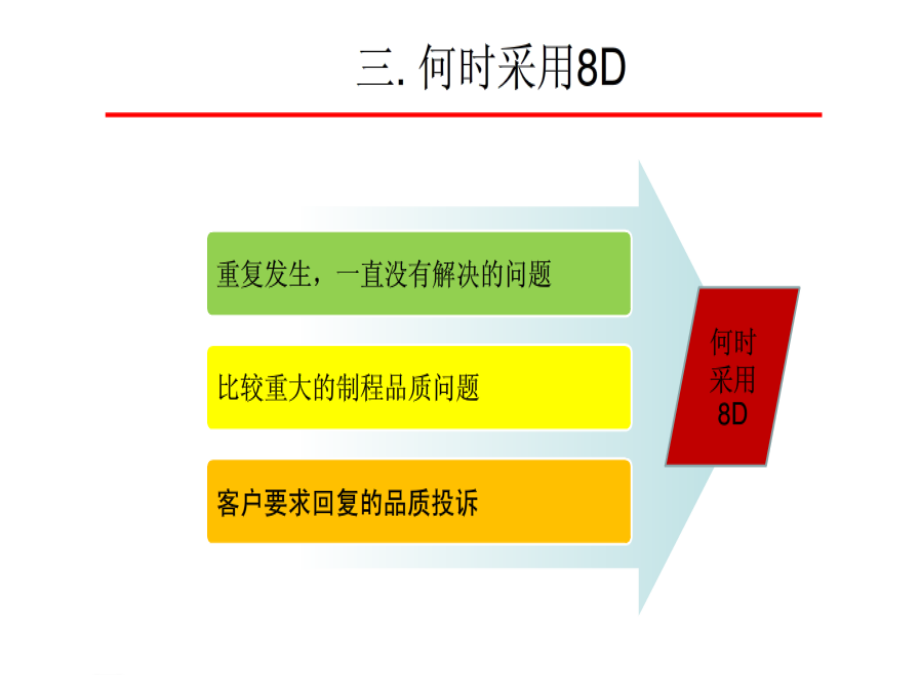 三. 何时采用8D

重复发生，一直没有解决的问题

比较重大的制程品质问题

客户要求回复的品质投诉

何时采用8D